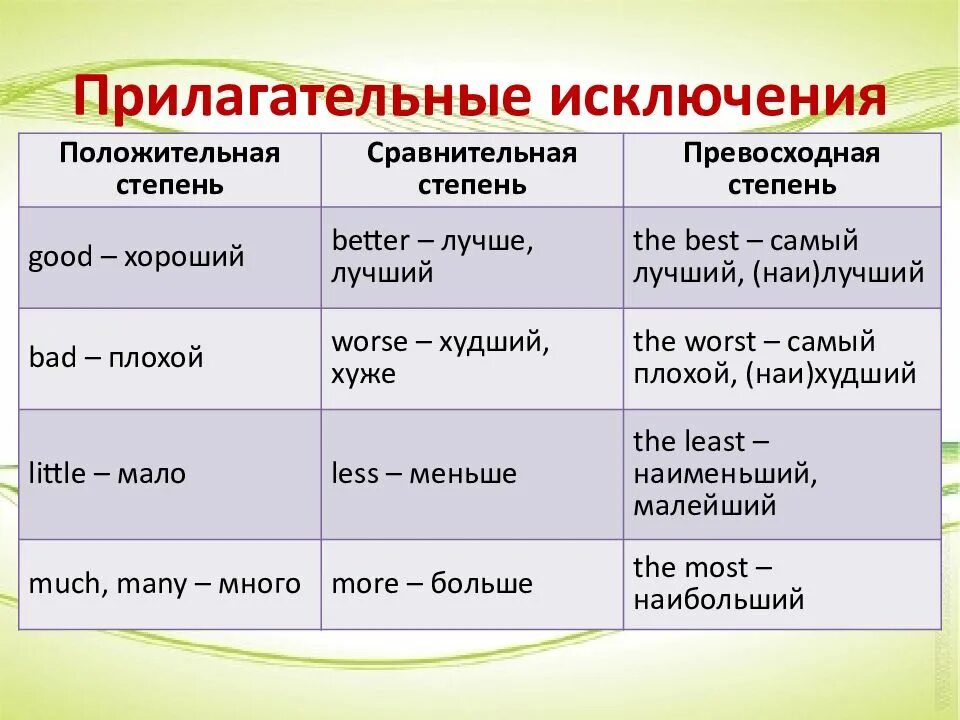 Прилагательные исключения

| Положительная степень | Сравнительная степень | Превосходная степень |
|---|---|---|
| good – хороший | better – лучше, лучший | the best – самый лучший, (наи)лучший |
| bad – плохой | worse – худший, хуже | the worst – самый плохой, (наи)худший |
| little – мало | less – меньше | the least – наименьший, малейший |
| much, many – много | more – больше | the most – наибольший |